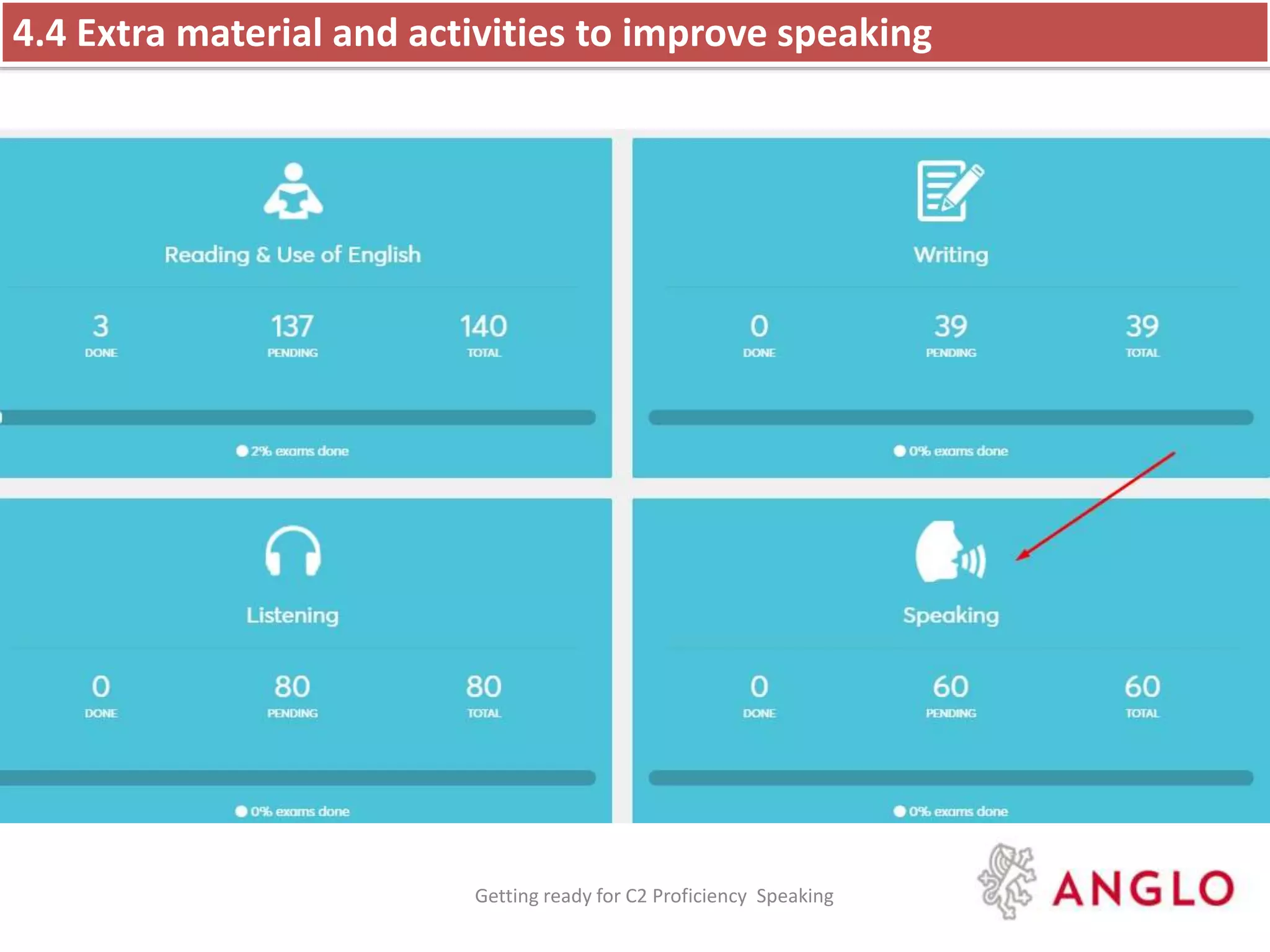 4.4 Extra material and activities to improve speaking

Reading & Use of English

3
DONE

137
PENDING

140
TOTAL

2% exams done

Writing

0
DONE

39
PENDING

39
TOTAL

0% exams done

Listening

0
DONE

80
PENDING

80
TOTAL

0% exams done

Speaking

0
DONE

60
PENDING

60
TOTAL

0% exams done

Getting ready for C2 Proficiency Speaking

ANGLO